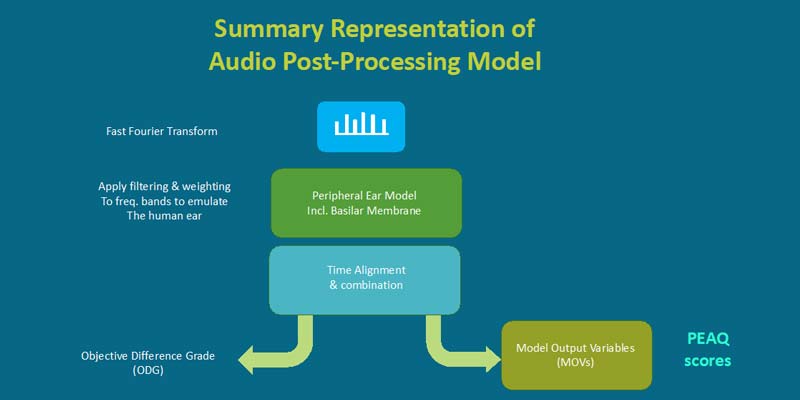 Summary Representation of Audio Post-Processing Model

Fast Fourier Transform

Apply filtering & weighting To freq. bands to emulate The human ear

Peripheral Ear Model Incl. Basilar Membrane

Time Alignment & combination

Objective Difference Grade (ODG)

Model Output Variables (MOVs)

PEAQ scores